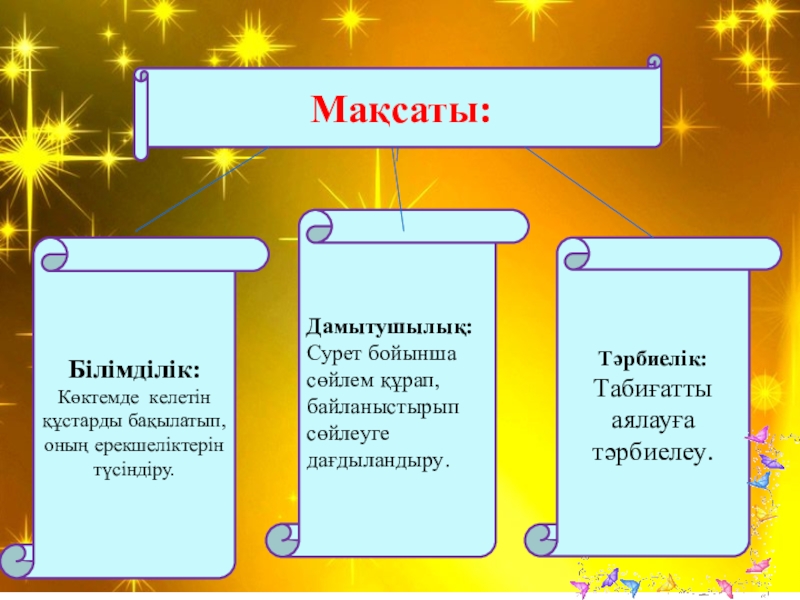 Мақсаты:

Білімділік:
Көктемде келетін құстарды бақылатып, оның ерекшеліктерін түсіндіру.

Дамытушылық:
Сурет бойынша сөйлем құрап, байланыстырып сөйлеуге дағдыландыру.

Тәрбиелік:
Табиғатты аялауға тәрбиелеу.